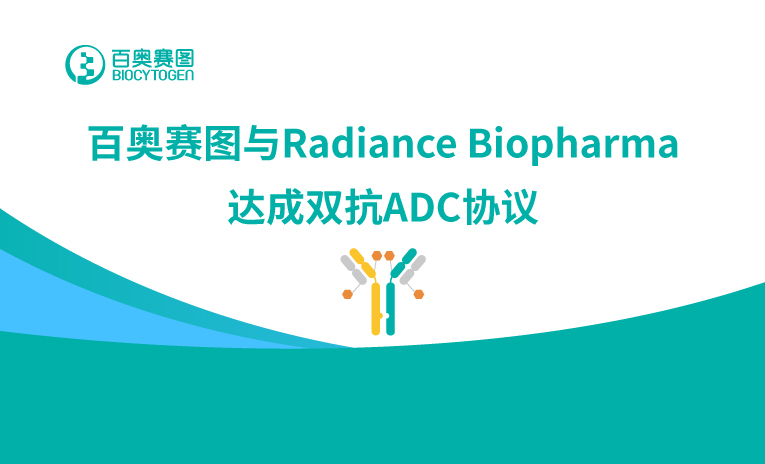 百奥赛图
BIOCYTOGEN

百奥赛图与Radiance Biopharma
达成双抗ADC协议